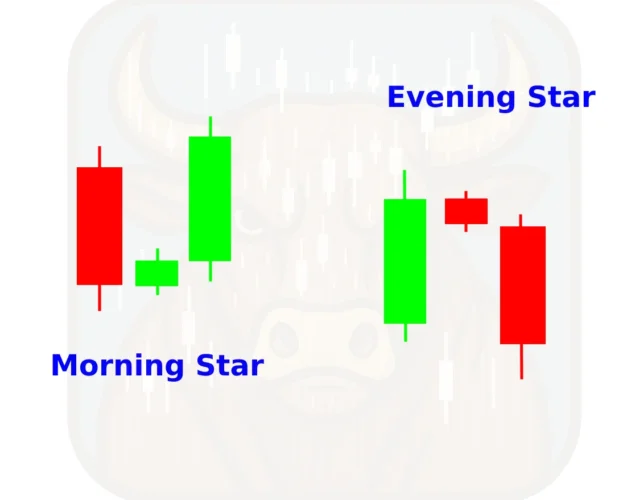 Evening Star

Morning Star